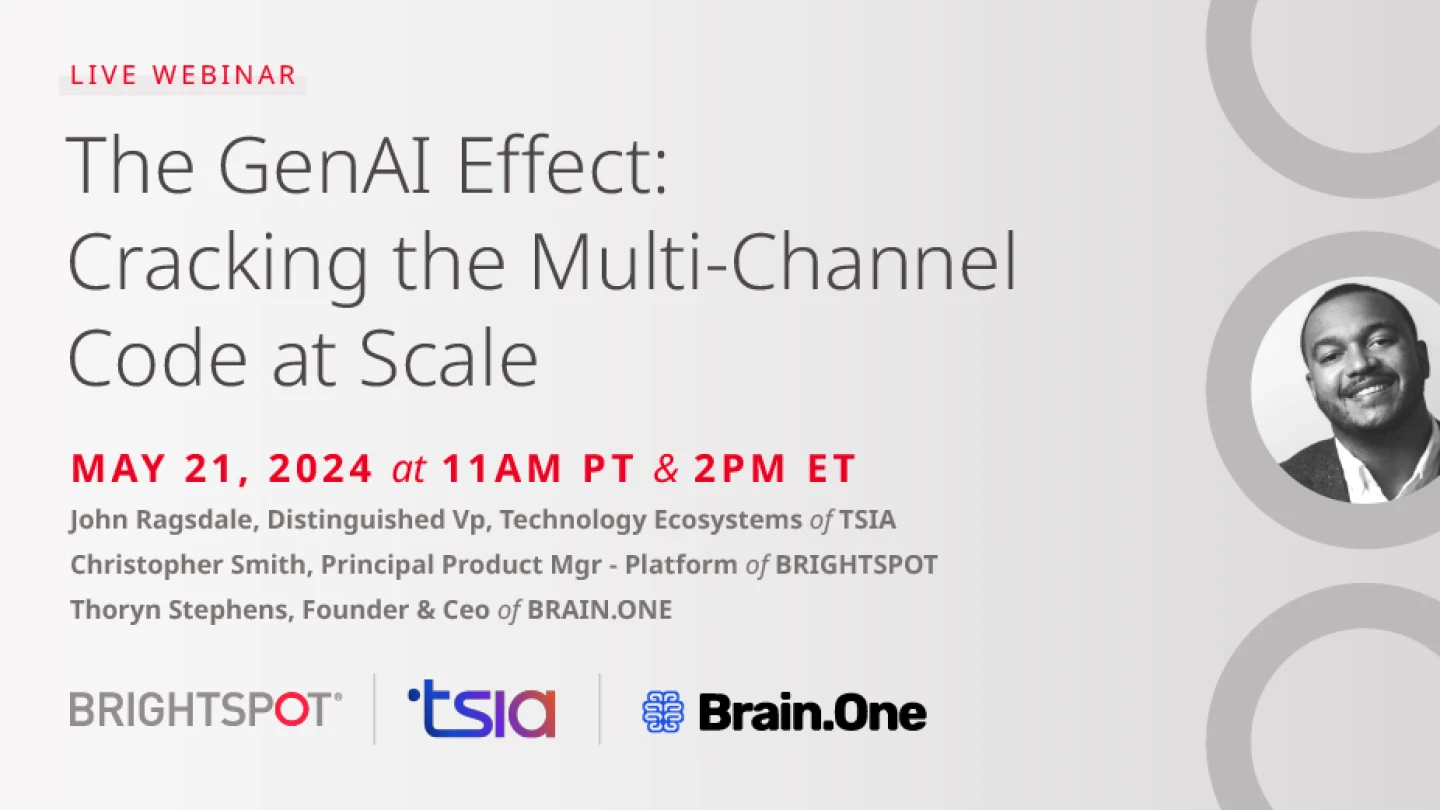 LIVE WEBINAR

The GenAI Effect: Cracking the Multi-Channel Code at Scale

MAY 21, 2024 at 11AM PT & 2PM ET

John Ragsdale, Distinguished Vp, Technology Ecosystems of TSIA

Christopher Smith, Principal Product Mgr - Platform of BRIGHTSPOT

Thoryn Stephens, Founder & Ceo of BRAIN.ONE

BRIGHTSPOT®

tsia

Brain.One